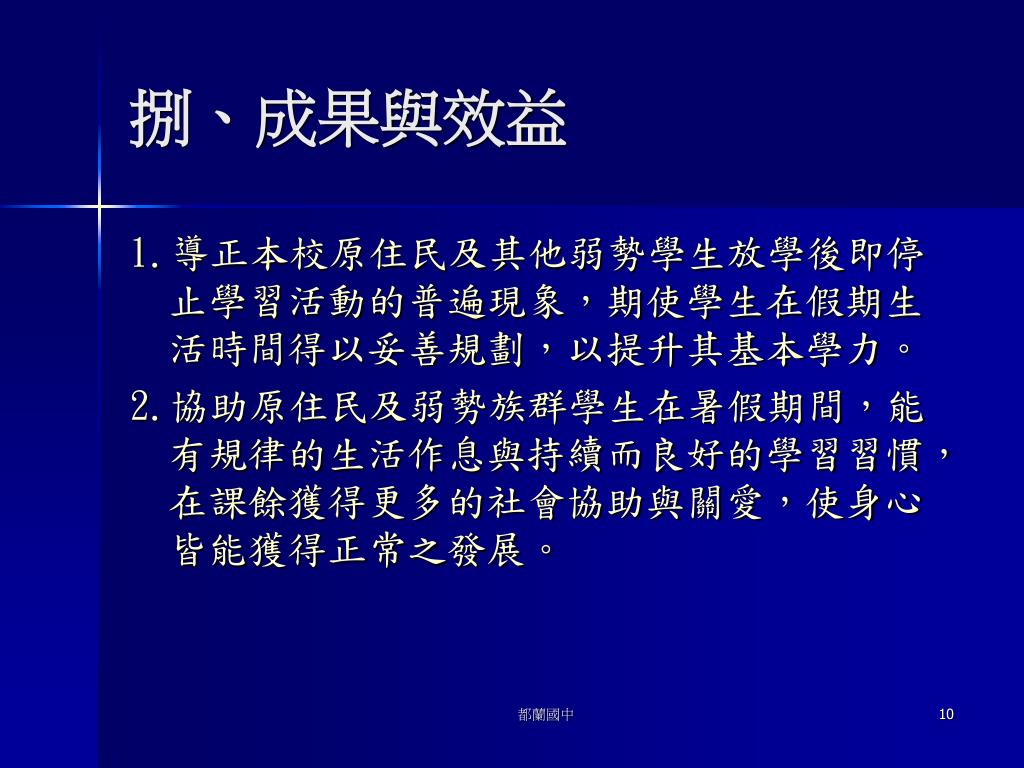 捌、成果與效益

1. 導正本校原住民及其他弱勢學生放學後即停止學習活動的普遍現象，期使學生在假期生活時間得以妥善規劃，以提升其基本學力。

2. 協助原住民及弱勢族群學生在暑假期間，能有規律的生活作息與持續而良好的學習習慣，在課餘獲得更多的社會協助與關愛，使身心皆能獲得正常之發展。

都蘭國中

10